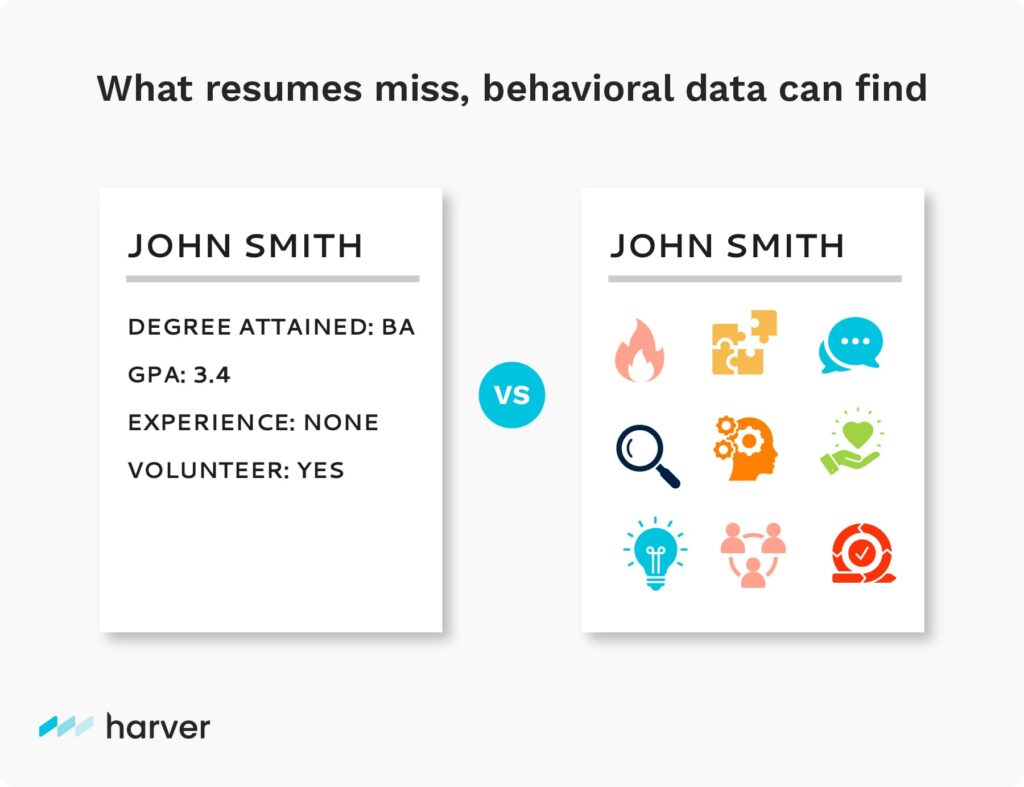 What resumes miss, behavioral data can find

JOHN SMITH

DEGREE ATTAINED: BA

GPA: 3.4

EXPERIENCE: NONE

VOLUNTEER: YES

VS

JOHN SMITH

harver